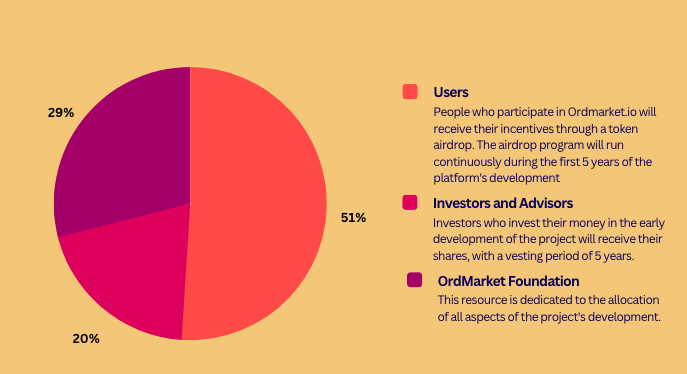 29%

51%

20%

Users

People who participate in Ordmarket.io will receive their incentives through a token airdrop. The airdrop program will run continuously during the first 5 years of the platform's development

Investors and Advisors

Investors who invest their money in the early development of the project will receive their shares, with a vesting period of 5 years.

OrdMarket Foundation

This resource is dedicated to the allocation of all aspects of the project's development.